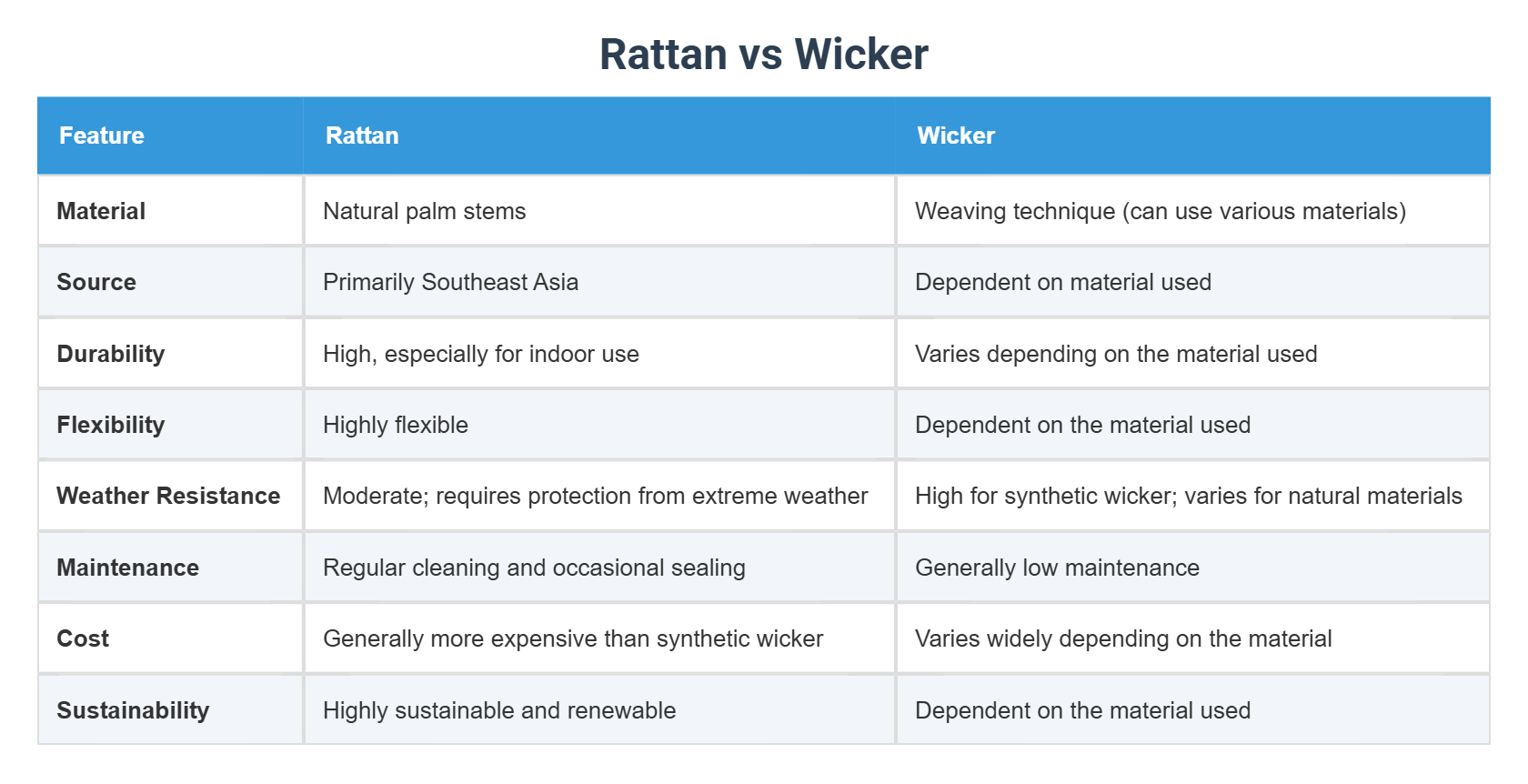 Rattan vs Wicker

| Feature | Rattan | Wicker |
|---|---|---|
| Material | Natural palm stems | Weaving technique (can use various materials) |
| Source | Primarily Southeast Asia | Dependent on material used |
| Durability | High, especially for indoor use | Varies depending on the material used |
| Flexibility | Highly flexible | Dependent on the material used |
| Weather Resistance | Moderate; requires protection from extreme weather | High for synthetic wicker; varies for natural materials |
| Maintenance | Regular cleaning and occasional sealing | Generally low maintenance |
| Cost | Generally more expensive than synthetic wicker | Varies widely depending on the material |
| Sustainability | Highly sustainable and renewable | Dependent on the material used |